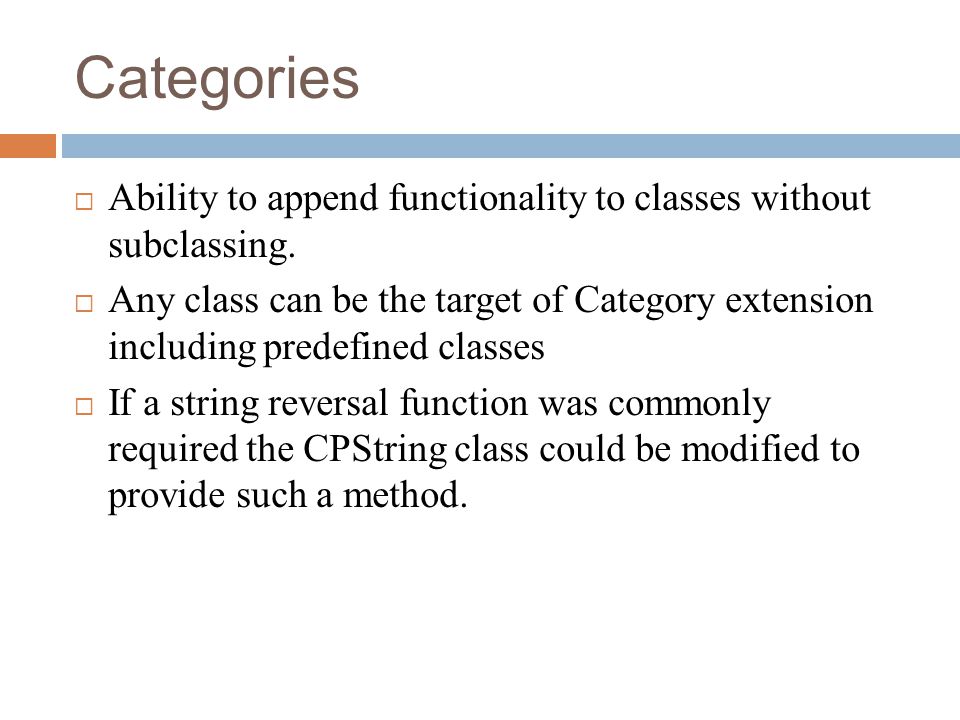 Categories

□ Ability to append functionality to classes without subclassing.

□ Any class can be the target of Category extension including predefined classes

□ If a string reversal function was commonly required the CPString class could be modified to provide such a method.